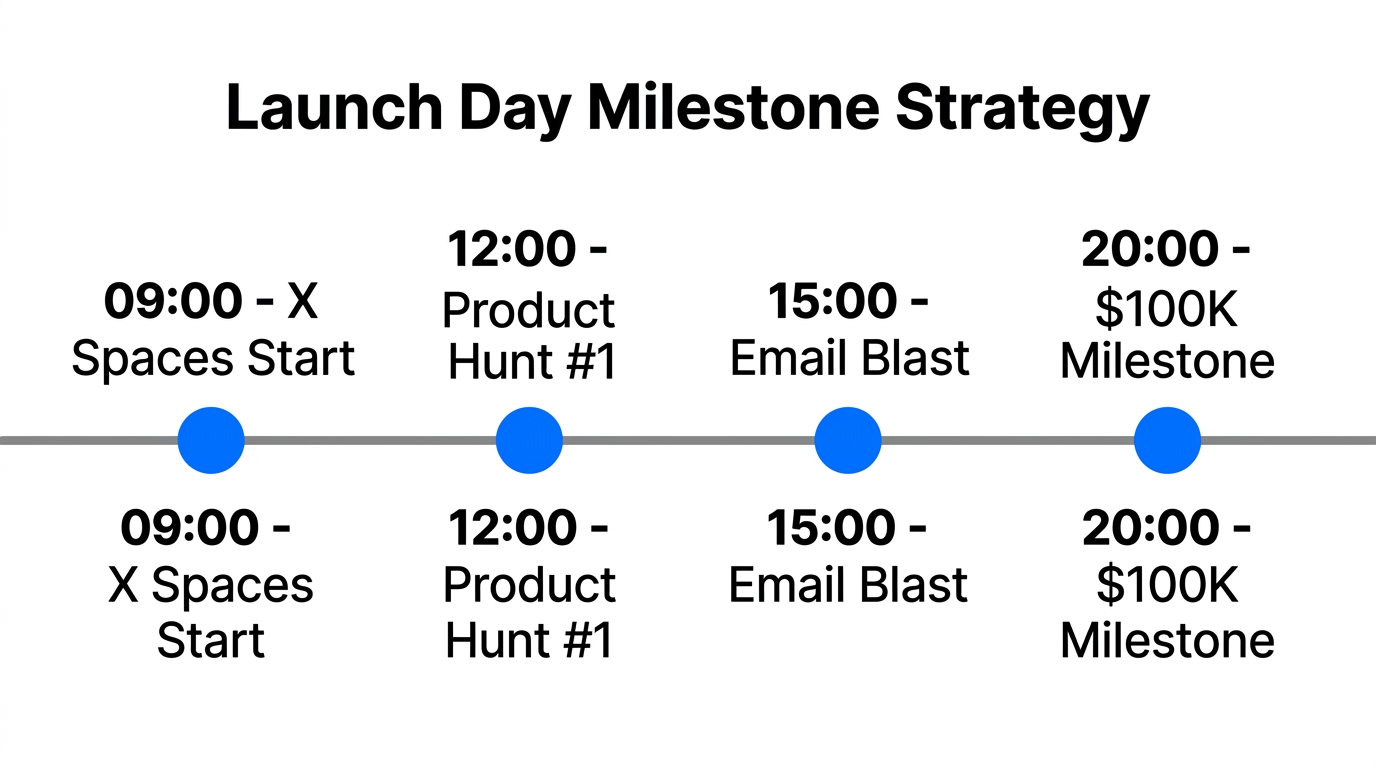 Launch Day Milestone Strategy

09:00 - X Spaces Start

12:00 - Product Hunt #1

15:00 - Email Blast

20:00 - \$100K Milestone

09:00 - X Spaces Start

12:00 - Product Hunt #1

15:00 - Email Blast

20:00 - \$100K Milestone